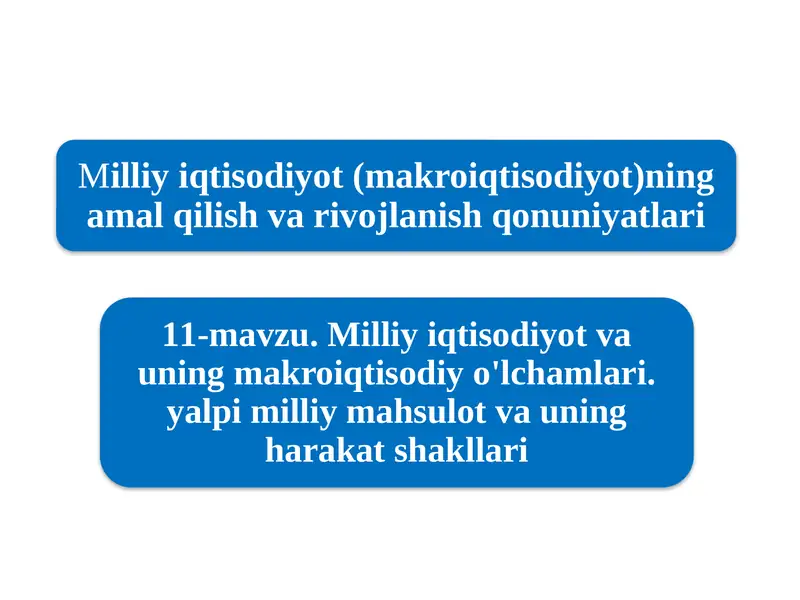 Milliy iqtisodiyot (makroiqtisodiyot)ning amal qilish va rivojlanish qonuniyatlari

11-mavzu. Milliy iqtisodiyot va uning makroiqtisodiy o'lchamlari. yalpi milliy mahsulot va uning harakat shakllari